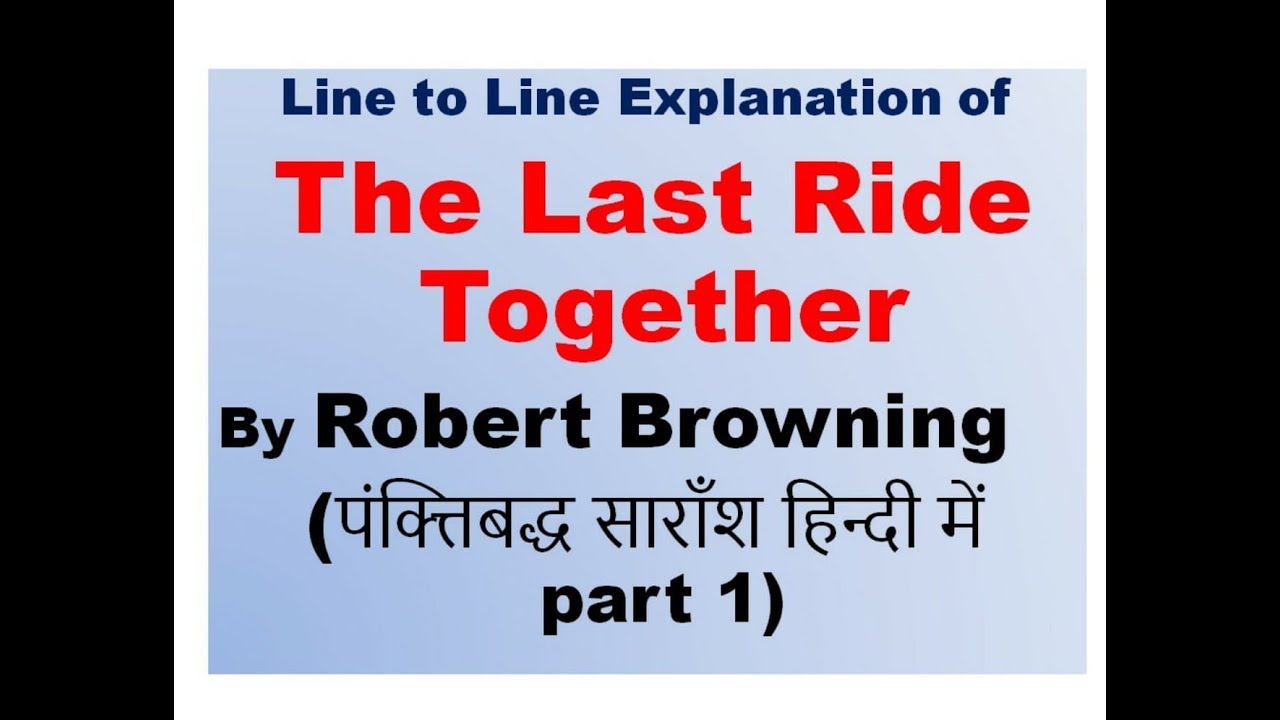 Line to Line Explanation of

The Last Ride Together

By Robert Browning

(पंक्तिबद्ध साराँश हिन्दी में part 1)